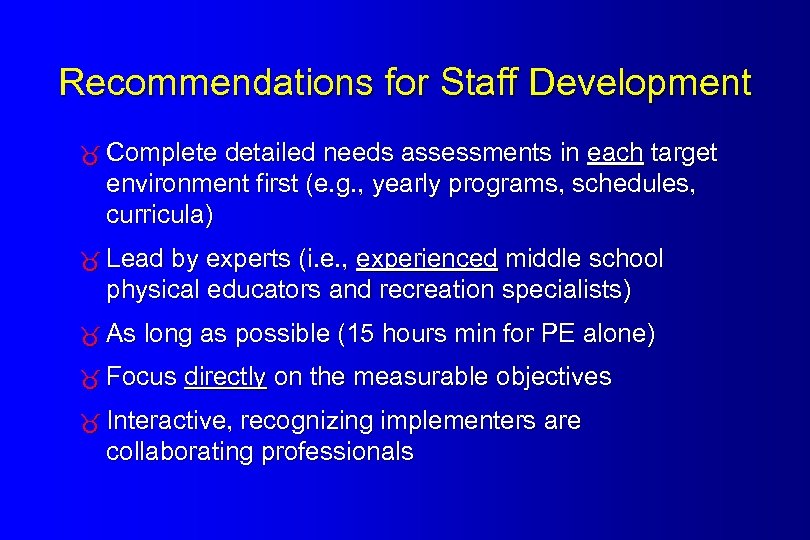 Recommendations for Staff Development

Complete detailed needs assessments in each target environment first (e.g., yearly programs, schedules, curricula)

Lead by experts (i.e., experienced middle school physical educators and recreation specialists)

As long as possible (15 hours min for PE alone)

Focus directly on the measurable objectives

Interactive, recognizing implementers are collaborating professionals